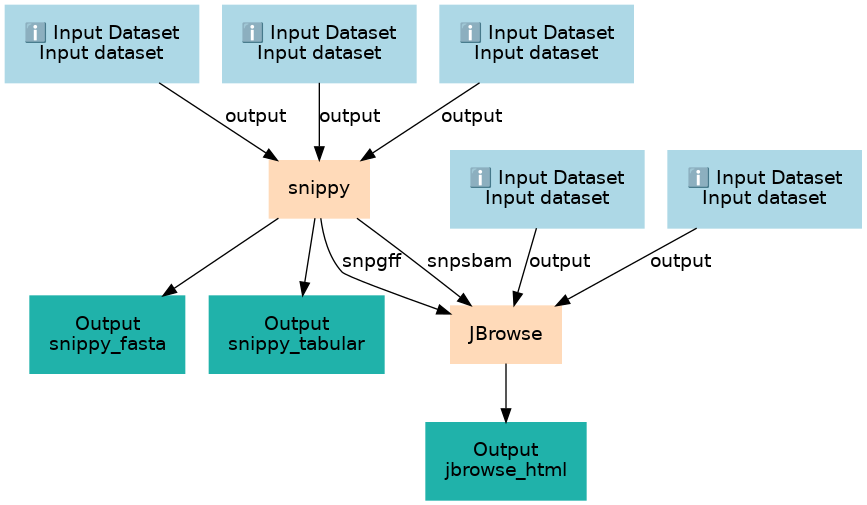 ℹ️ Input Dataset
Input dataset

ℹ️ Input Dataset
Input dataset

ℹ️ Input Dataset
Input dataset

output

output

output

snippy

ℹ️ Input Dataset
Input dataset

ℹ️ Input Dataset
Input dataset

snpgff

snpsbam

output

output

Output
snippy_fasta

Output
snippy_tabular

JBrowse

Output
jbrowse_html